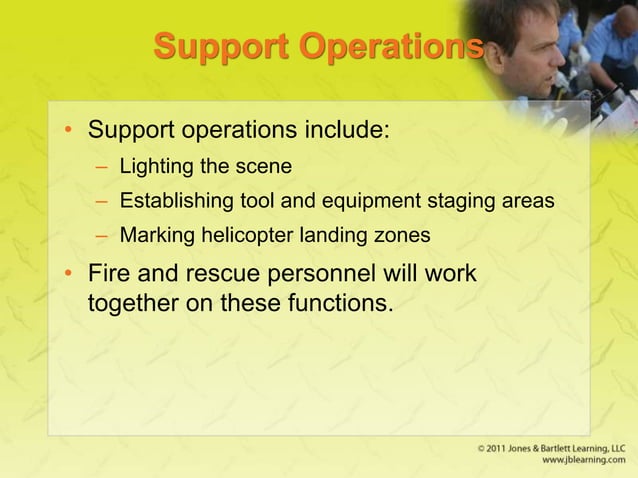 Support Operations

• Support operations include:
– Lighting the scene
– Establishing tool and equipment staging areas
– Marking helicopter landing zones
• Fire and rescue personnel will work together on these functions.

© 2011 Jones & Bartlett Learning, LLC
www.jblearning.com